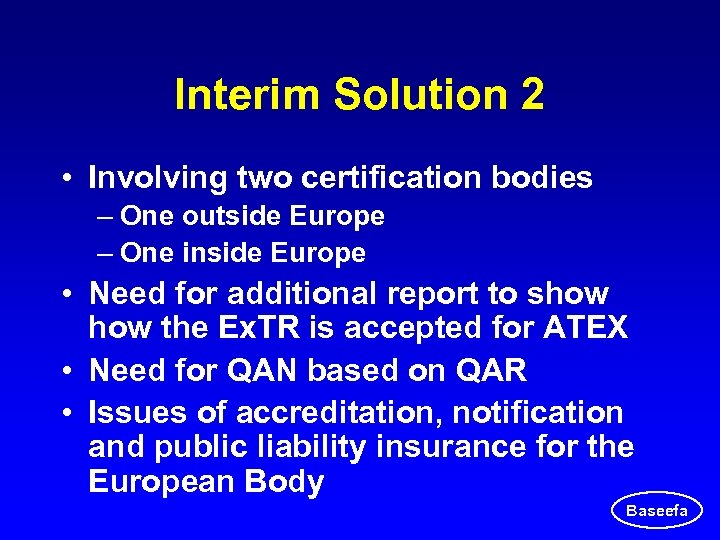 Interim Solution 2

• Involving two certification bodies
– One outside Europe
– One inside Europe
• Need for additional report to show how the ExTR is accepted for ATEX
• Need for QAN based on QAR
• Issues of accreditation, notification and public liability insurance for the European Body

Baseefa